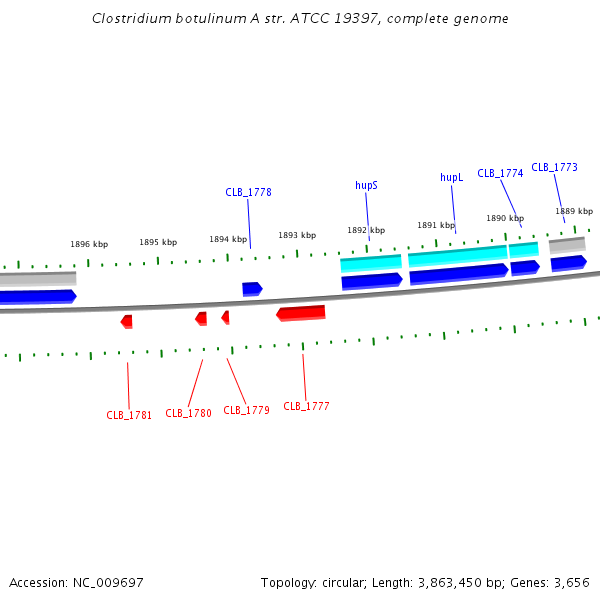 Clostridium botulinum A str. ATCC 19397, complete genome

CLB_1778
hupS
hupL
CLB_1774
CLB_1773

1896 kbp
1895 kbp
1894 kbp
1893 kbp
1892 kbp
1891 kbp
1890 kbp
1889 kbp

CLB_1781
CLB_1780
CLB_1779
CLB_1777

Accession: NC_009697
Topology: circular; Length: 3,863,450 bp; Genes: 3,656